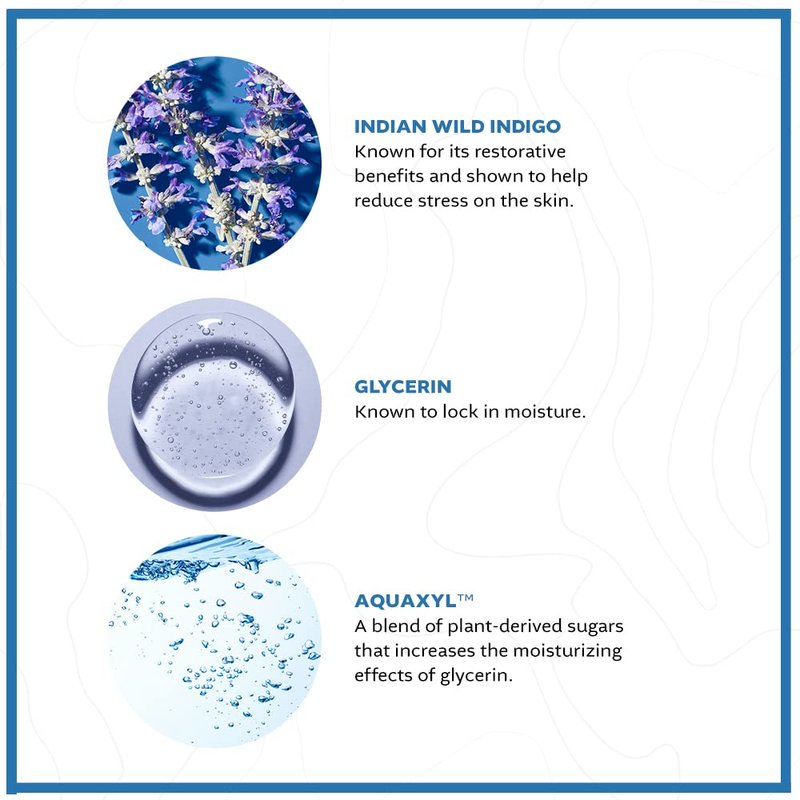 INDIAN WILD INDIGO
Known for its restorative benefits and shown to help reduce stress on the skin.

GLYCERIN
Known to lock in moisture.

AQUAXYL™
A blend of plant-derived sugars that increases the moisturizing effects of glycerin.